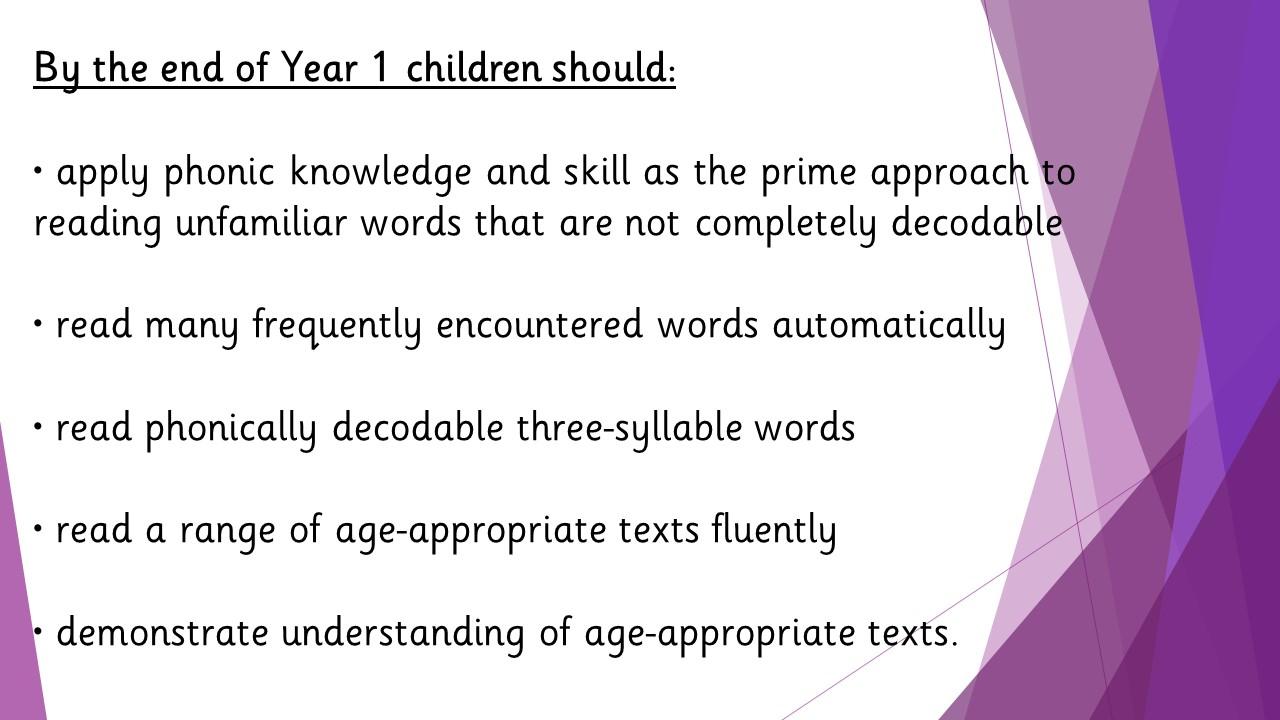 By the end of Year 1 children should:

• apply phonic knowledge and skill as the prime approach to reading unfamiliar words that are not completely decodable

• read many frequently encountered words automatically

• read phonically decodable three-syllable words

• read a range of age-appropriate texts fluently

• demonstrate understanding of age-appropriate texts.